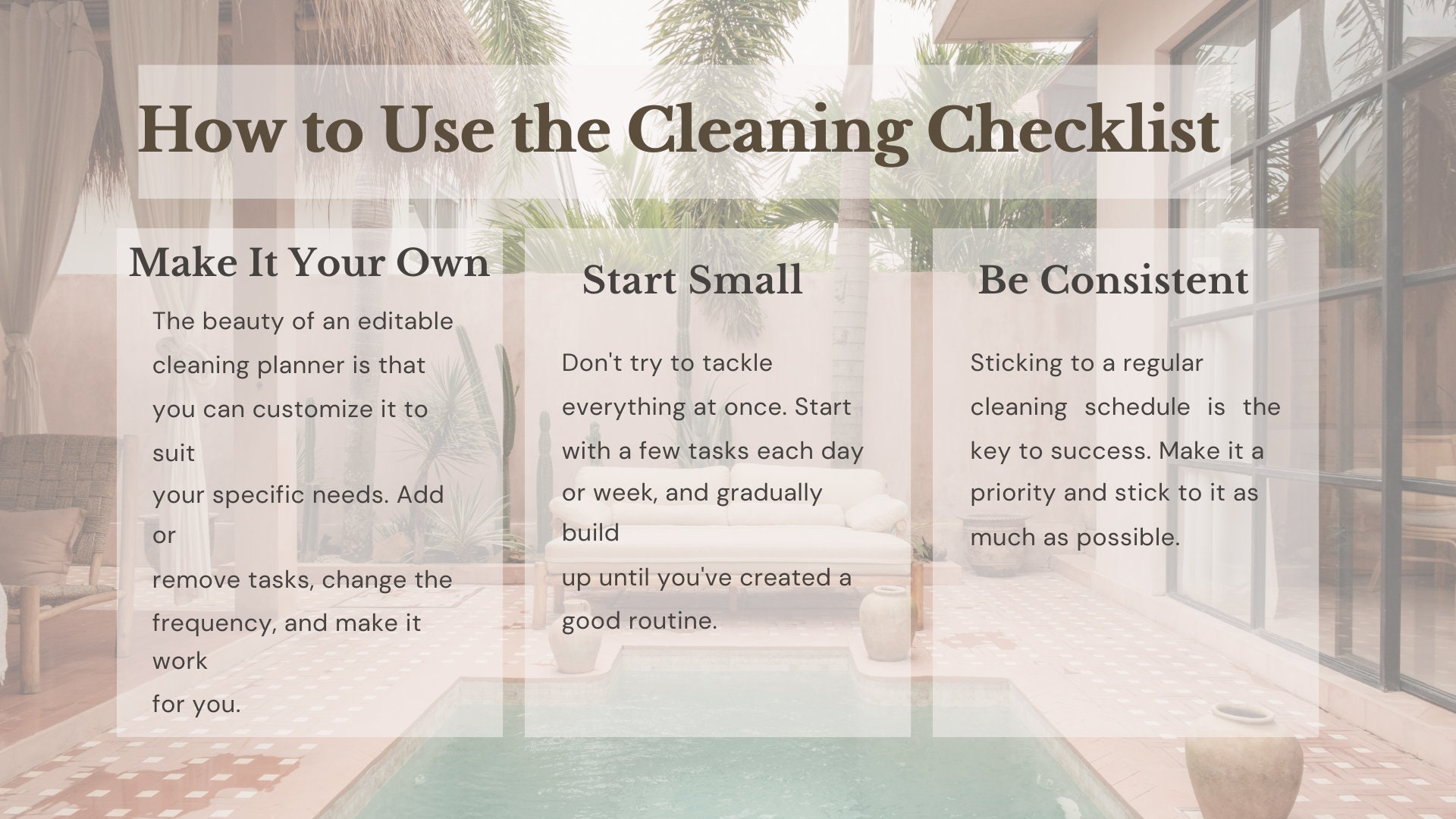 How to Use the Cleaning Checklist

Make It Your Own

The beauty of an editable cleaning planner is that you can customize it to suit your specific needs. Add or remove tasks, change the frequency, and make it work for you.

Start Small

Don't try to tackle everything at once. Start with a few tasks each day or week, and gradually build up until you've created a good routine.

Be Consistent

Sticking to a regular cleaning schedule is the key to success. Make it a priority and stick to it as much as possible.